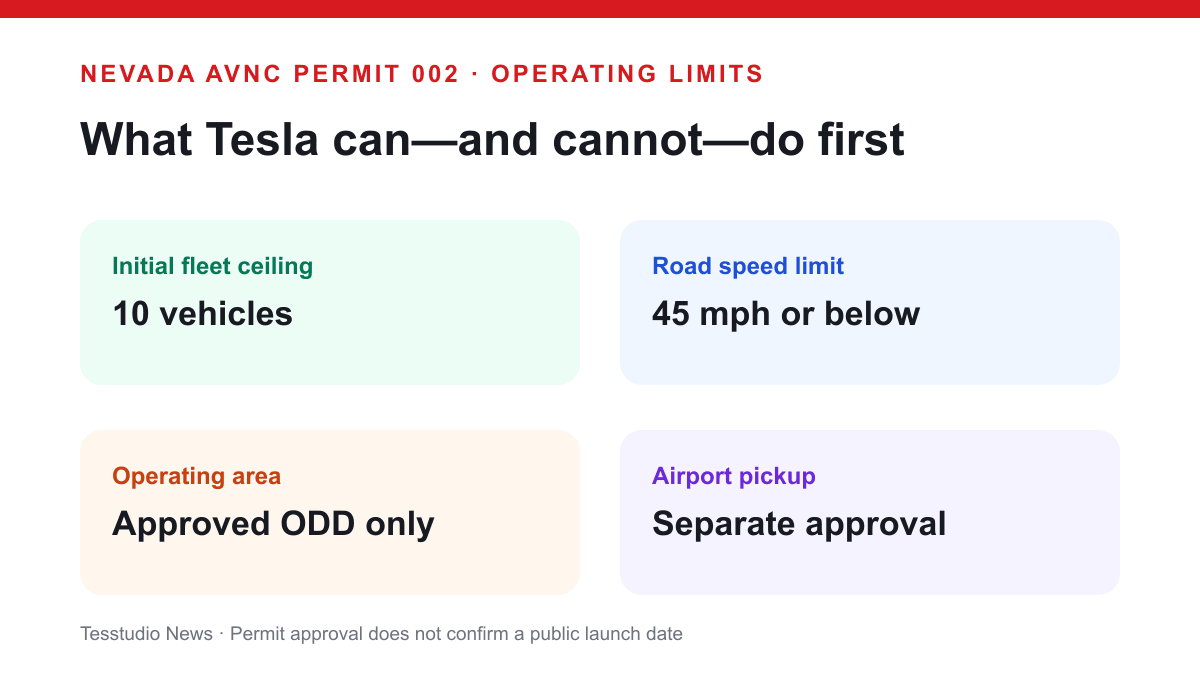 NEVADA AVNC PERMIT 002 · OPERATING LIMITS

What Tesla can—and cannot—do first

Initial fleet ceiling
10 vehicles

Road speed limit
45 mph or below

Operating area
Approved ODD only

Airport pickup
Separate approval

Tesstudio News · Permit approval does not confirm a public launch date